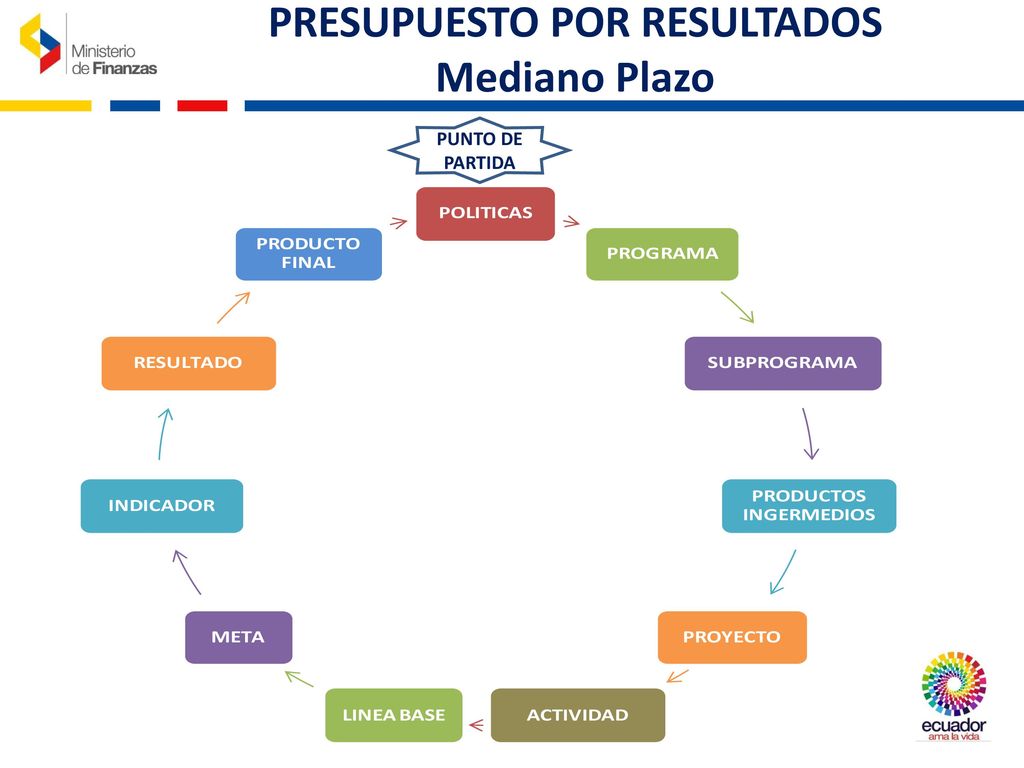 Ministerio de Finanzas

PRESUPUESTO POR RESULTADOS
Mediano Plazo

PUNTO DE PARTIDA

POLITICAS

PROGRAMA

SUBPROGRAMA

PRODUCTOS INGERMEDIOS

PROYECTO

ACTIVIDAD

LINEA BASE

META

INDICADOR

RESULTADO

PRODUCTO FINAL

ecuador
ama la vida